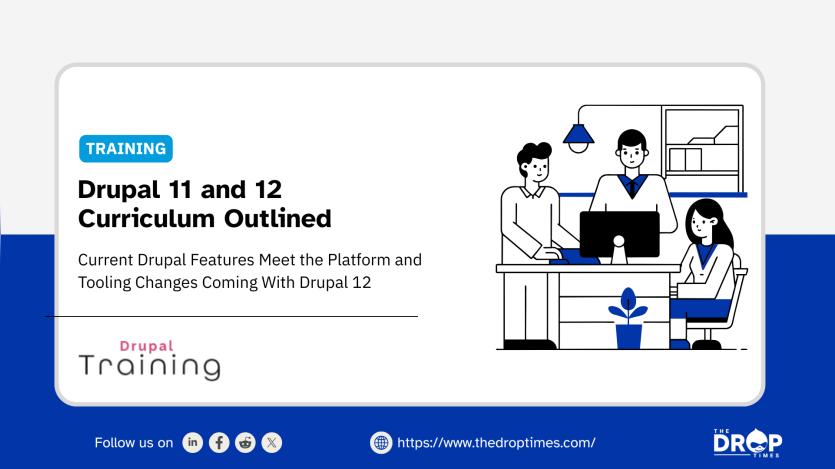 TRAINING

Drupal 11 and 12 Curriculum Outlined

Current Drupal Features Meet the Platform and Tooling Changes Coming With Drupal 12

Drupal
Training

Follow us on

https://www.thedroptimes.com/

THE DROP TIMES